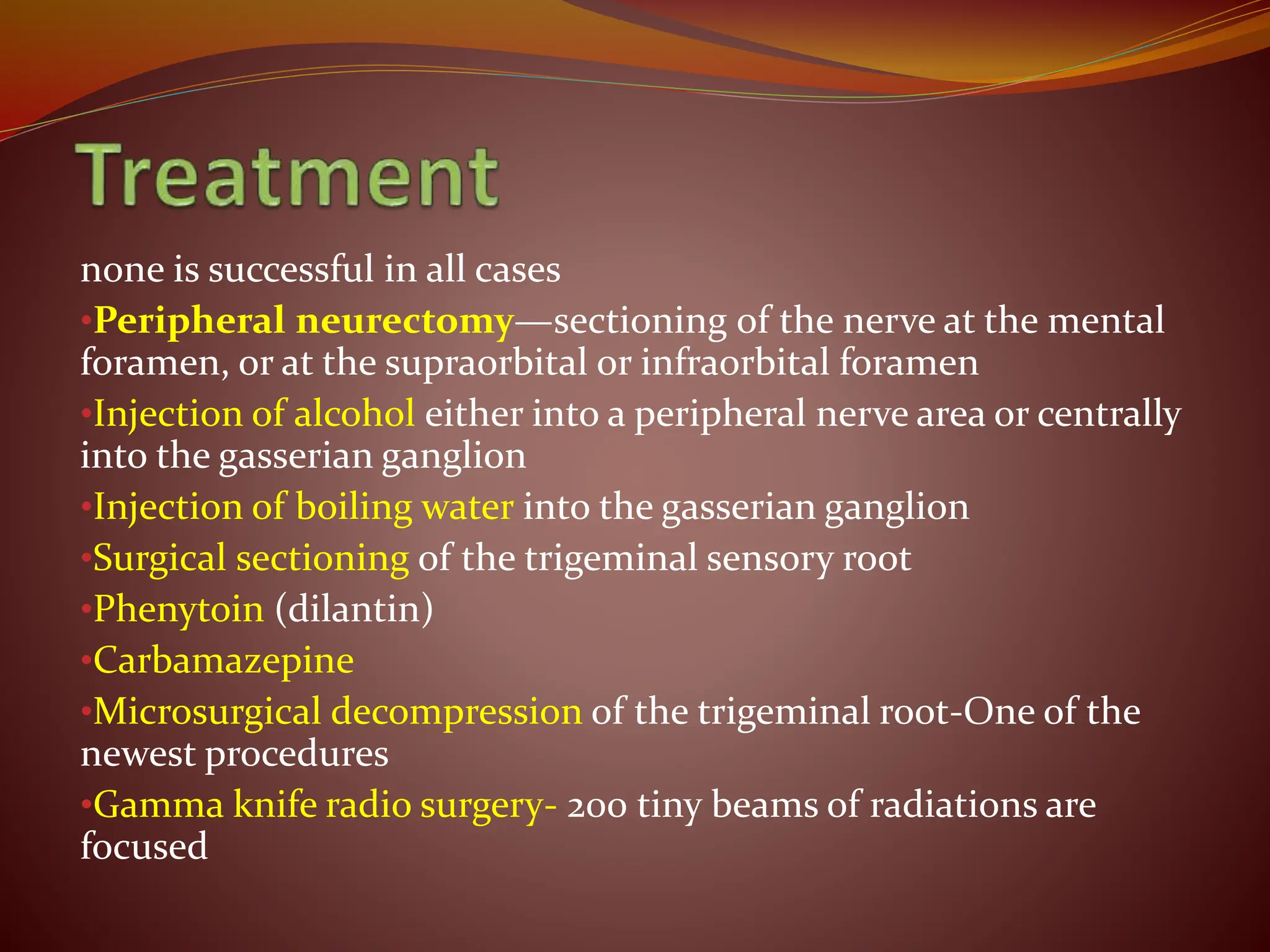 Treatment

none is successful in all cases

•Peripheral neurectomy—sectioning of the nerve at the mental foramen, or at the supraorbital or infraorbital foramen

•Injection of alcohol either into a peripheral nerve area or centrally into the gasserian ganglion

•Injection of boiling water into the gasserian ganglion

•Surgical sectioning of the trigeminal sensory root

•Phenytoin (dilantin)

•Carbamazepine

•Microsurgical decompression of the trigeminal root-One of the newest procedures

•Gamma knife radio surgery- 200 tiny beams of radiations are focused